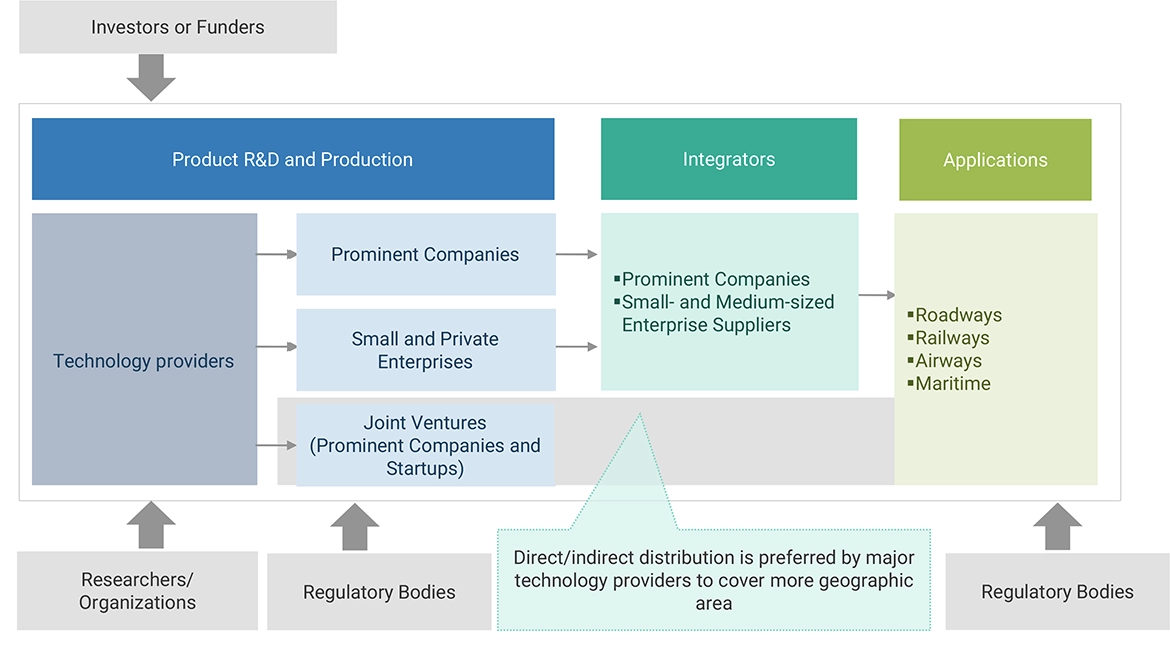 Investors or Funders

Product R&D and Production

Integrators

Applications

Technology providers

Prominent Companies

Small and Private Enterprises

Joint Ventures (Prominent Companies and Startups)

▪Prominent Companies
▪Small- and Medium-sized Enterprise Suppliers

▪Roadways
▪Railways
▪Airways
▪Maritime

Researchers/ Organizations

Regulatory Bodies

Direct/indirect distribution is preferred by major technology providers to cover more geographic area

Regulatory Bodies